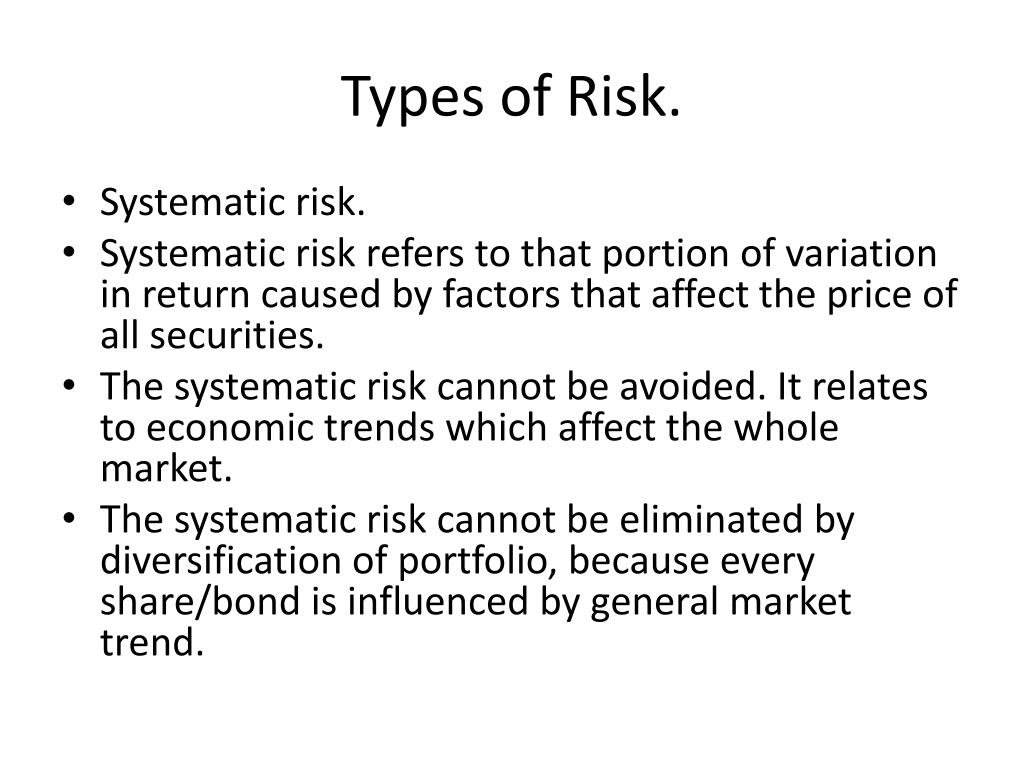 Types of Risk.

• Systematic risk.
• Systematic risk refers to that portion of variation in return caused by factors that affect the price of all securities.
• The systematic risk cannot be avoided. It relates to economic trends which affect the whole market.
• The systematic risk cannot be eliminated by diversification of portfolio, because every share/bond is influenced by general market trend.